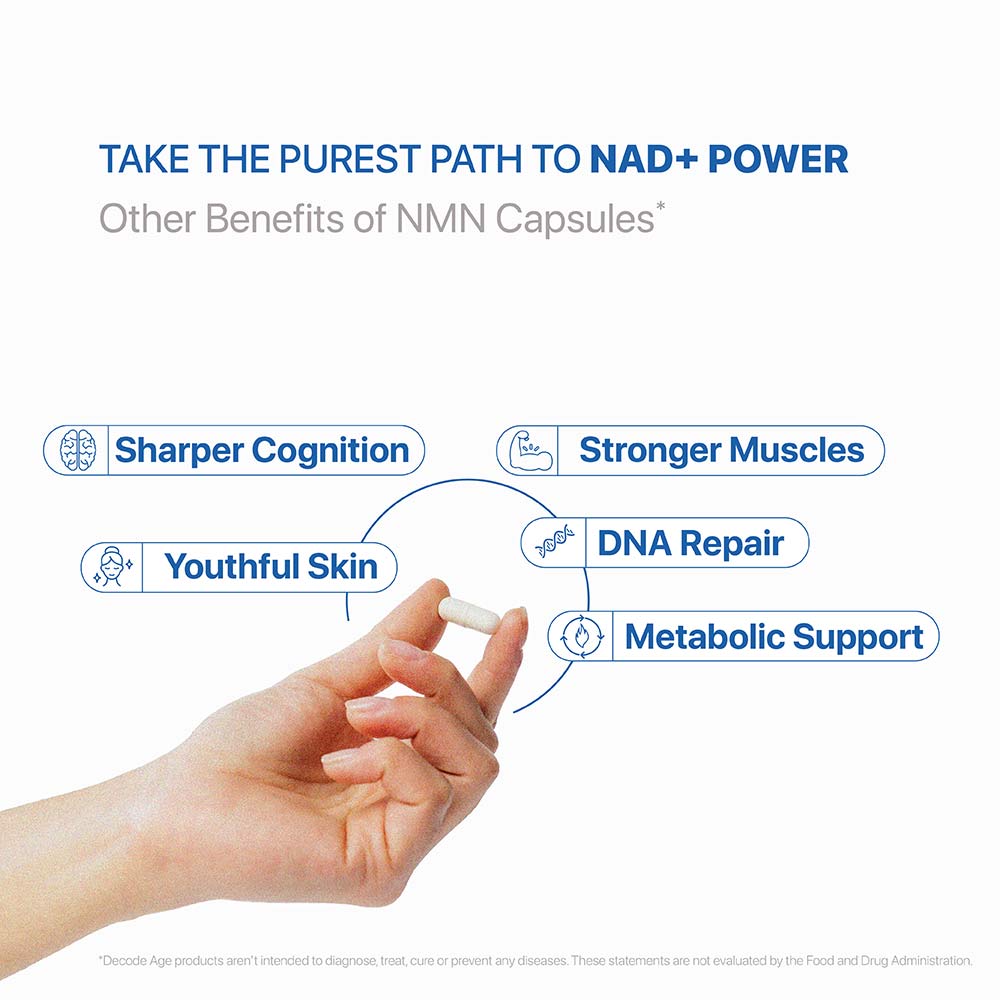 TAKE THE PUREST PATH TO NAD+ POWER

Other Benefits of NMN Capsules*

Sharper Cognition

Stronger Muscles

Youthful Skin

DNA Repair

Metabolic Support

*Decode Age products aren't intended to diagnose, treat, cure or prevent any diseases. These statements are not evaluated by the Food and Drug Administration.